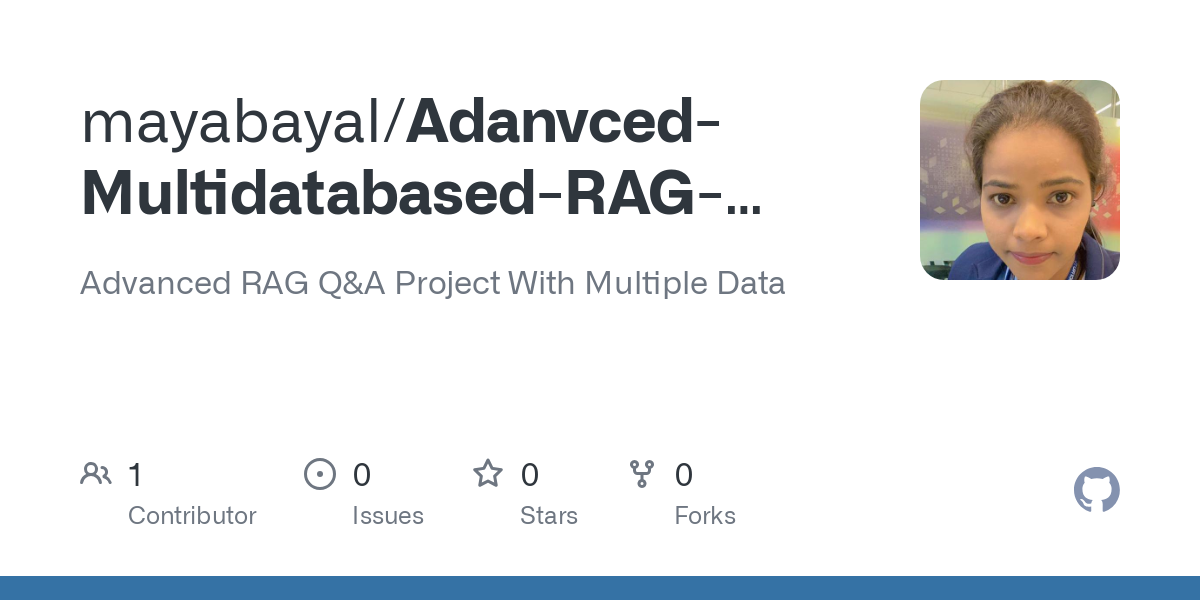 mayabayal/Adanvced-Multidatabased-RAG-...

Advanced RAG Q&A Project With Multiple Data

1
Contributor

0
Issues

0
Stars

0
Forks